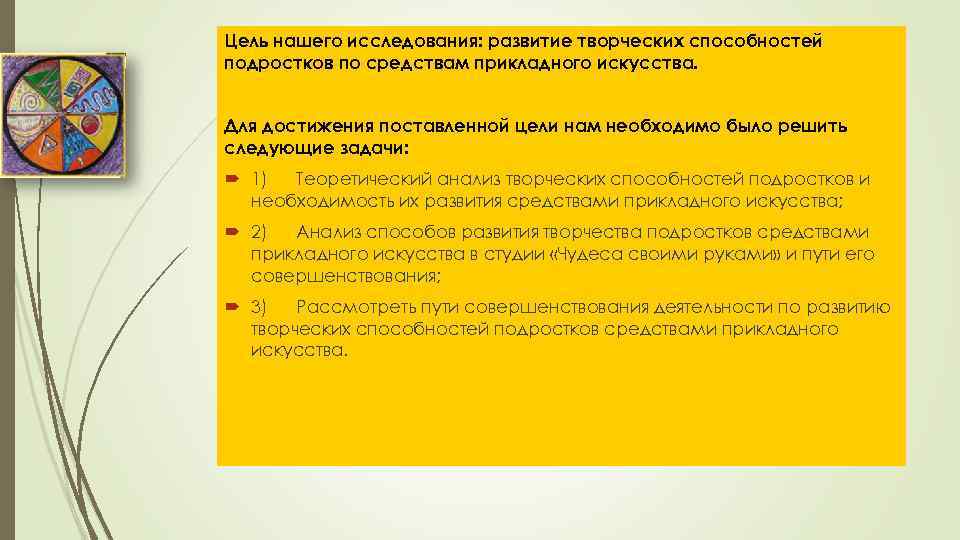 Цель нашего исследования: развитие творческих способностей подростков по средствам прикладного искусства.

Для достижения поставленной цели нам необходимо было решить следующие задачи:

1) Теоретический анализ творческих способностей подростков и необходимость их развития средствами прикладного искусства;

2) Анализ способов развития творчества подростков средствами прикладного искусства в студии «Чудеса своими руками» и пути его совершенствования;

3) Рассмотреть пути совершенствования деятельности по развитию творческих способностей подростков средствами прикладного искусства.